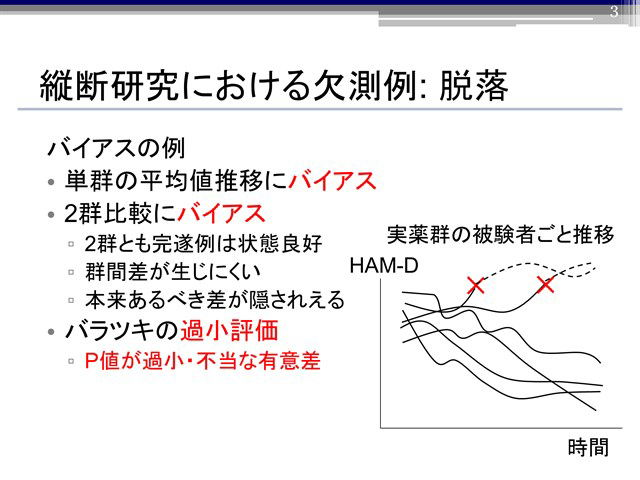 3

縦断研究における欠測例: 脱落

バイアスの例

• 単群の平均値推移にバイアス

• 2群比較にバイアス

▫ 2群とも完遂例は状態良好

▫ 群間差が生じにくい

▫ 本来あるべき差が隠されえる

• バラツキの過小評価

▫ P値が過小・不当な有意差

実薬群の被験者ごと推移

HAM-D

時間